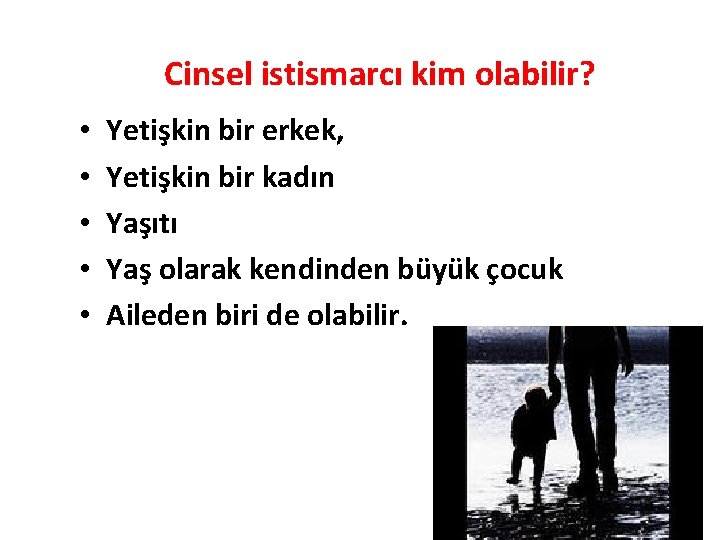 Cinsel istismarcı kim olabilir?

• Yetişkin bir erkek,
• Yetişkin bir kadın
• Yaşıtı
• Yaş olarak kendinden büyük çocuk
• Aileden biri de olabilir.